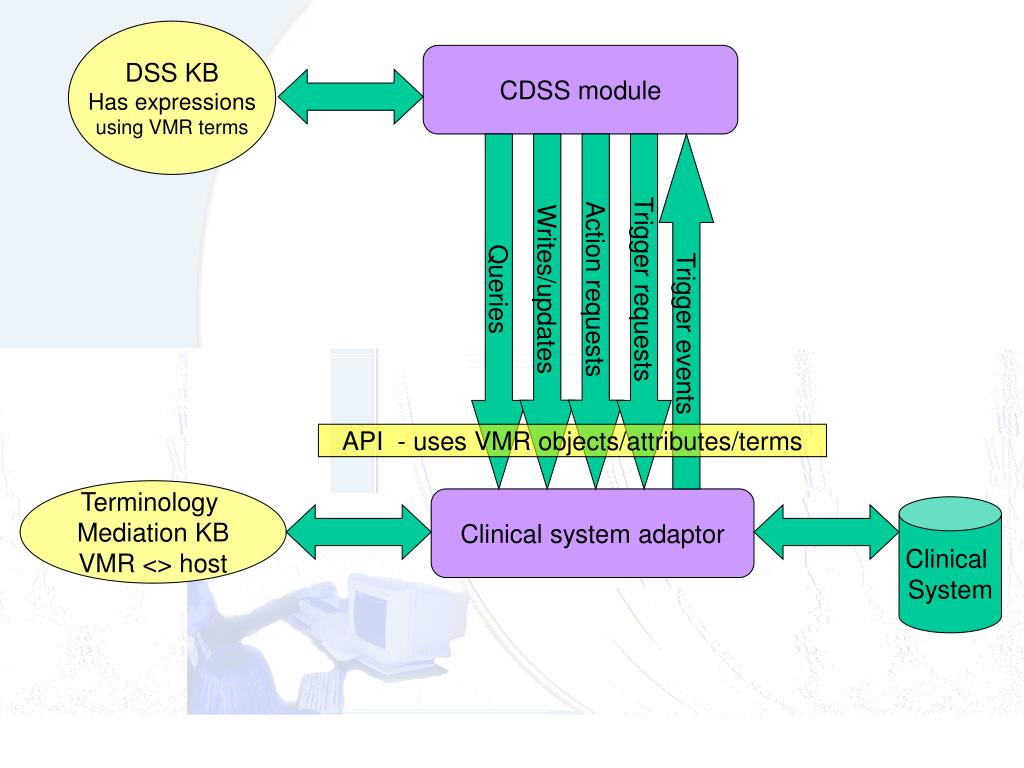 DSS KB
Has expressions
using VMR terms

CDSS module

Queries

Writes/updates

Action requests

Trigger requests

Trigger events

API - uses VMR objects/attributes/terms

Terminology
Mediation KB
VMR <> host

Clinical system adaptor

Clinical
System